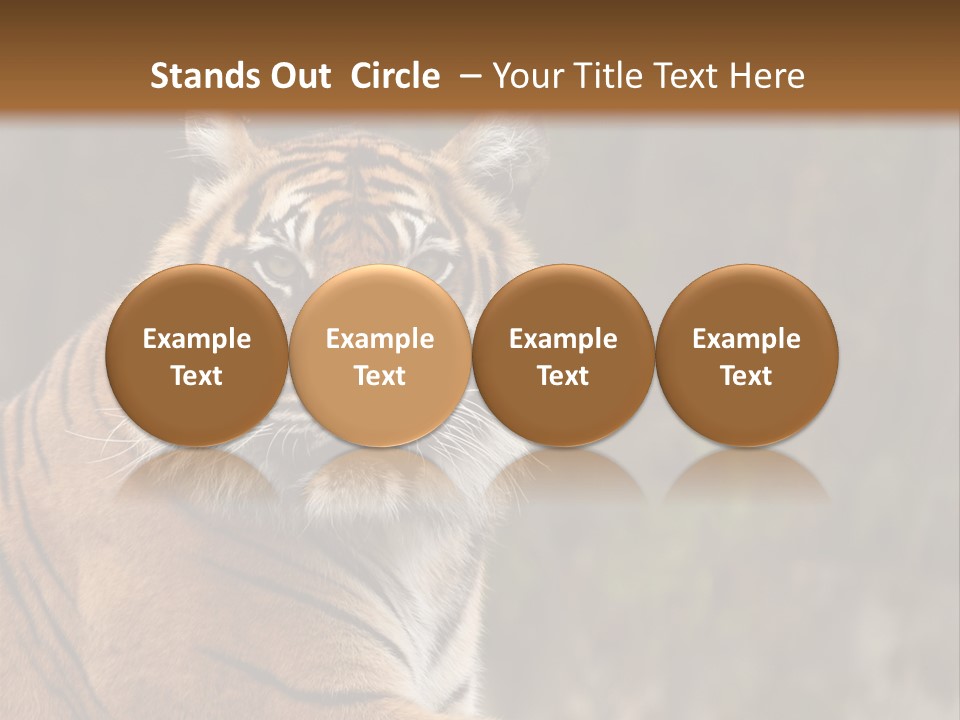 Stands Out Circle – Your Title Text Here

Example Text

Example Text

Example Text

Example Text